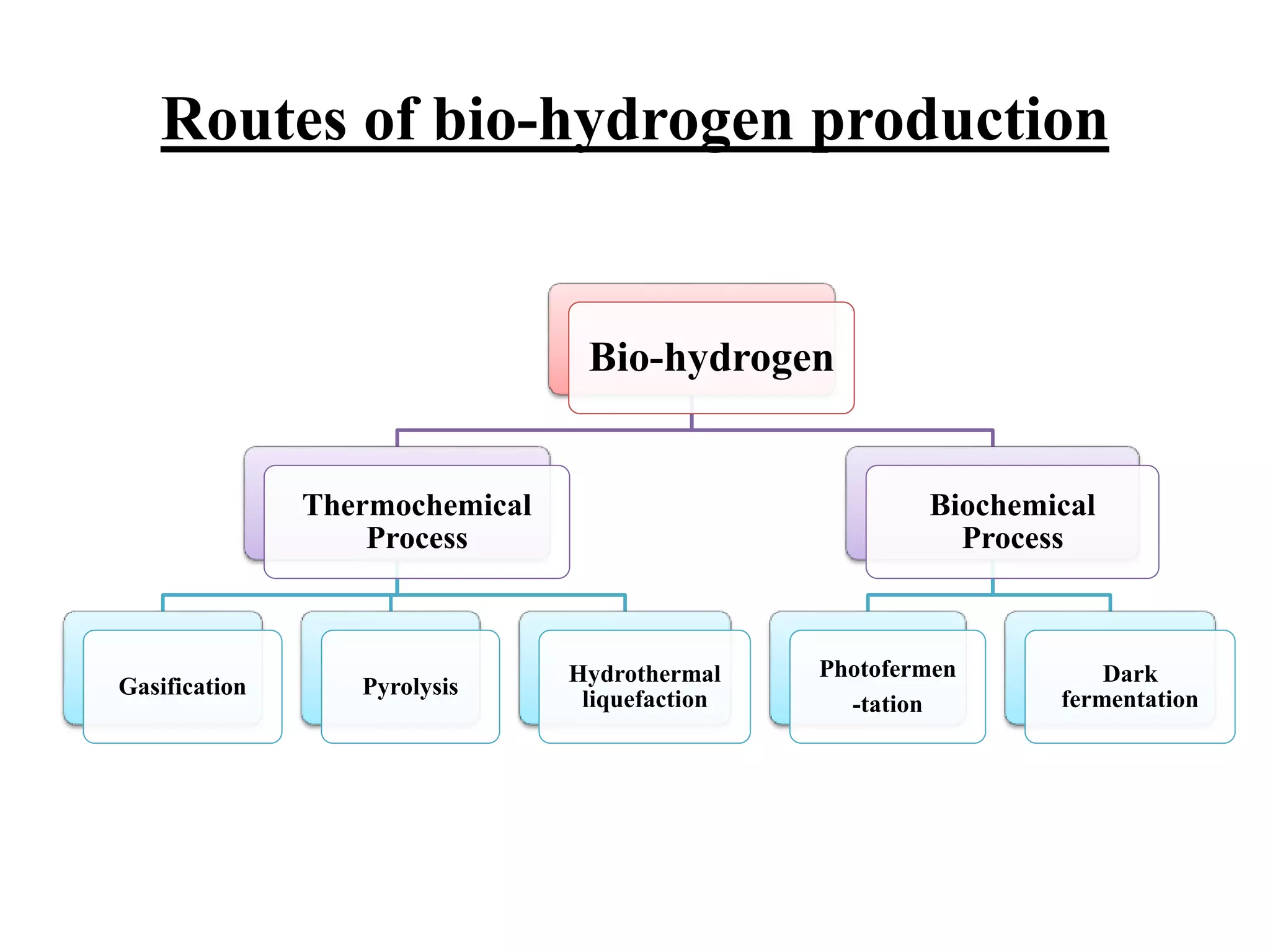 Routes of bio-hydrogen production

Bio-hydrogen

Thermochemical Process

Biochemical Process

Gasification

Pyrolysis

Hydrothermal liquefaction

Photofermen -tation

Dark fermentation